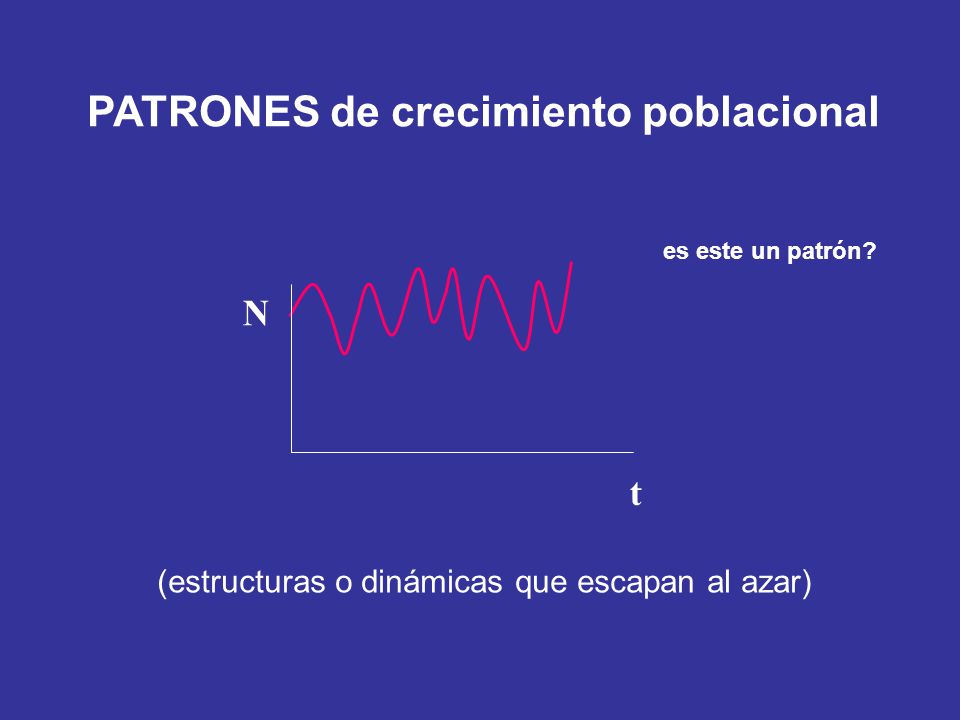 PATRONES de crecimiento poblacional

es este un patrón?

N

t

(estructuras o dinámicas que escapan al azar)